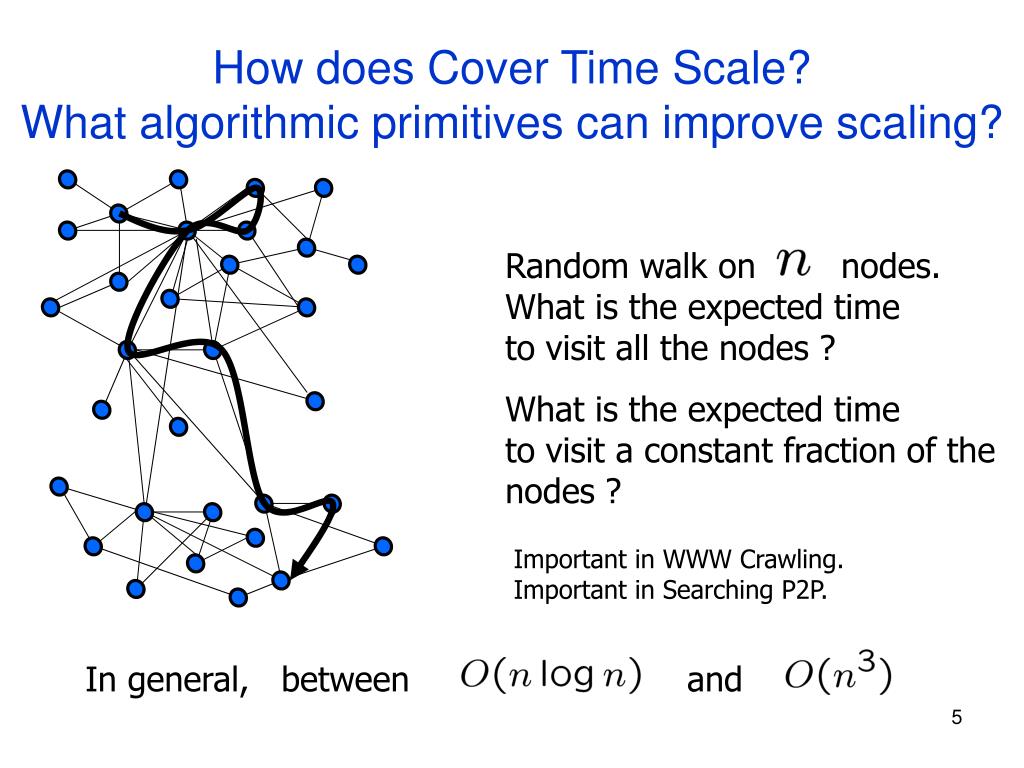 How does Cover Time Scale?
What algorithmic primitives can improve scaling?

Random walk on $n$ nodes. What is the expected time to visit all the nodes ?

What is the expected time to visit a constant fraction of the nodes ?

Important in WWW Crawling.
Important in Searching P2P.

In general, between $O(n \log n)$ and $O(n^3)$

5